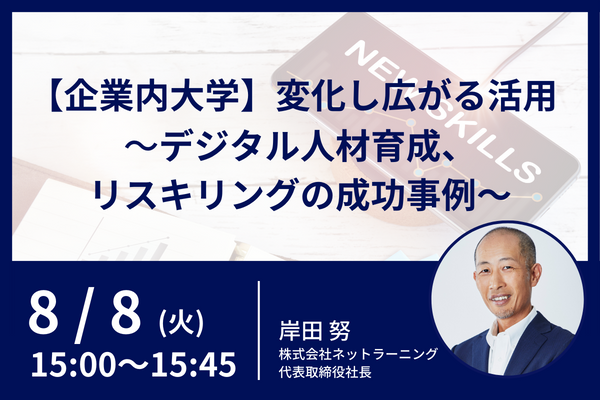 NEW SKILLS

【企業内大学】変化し広がる活用
～デジタル人材育成、
リスキリングの成功事例～

8 / 8 (火)
15:00～15:45

岸田 努
株式会社ネットラーニング
代表取締役社長